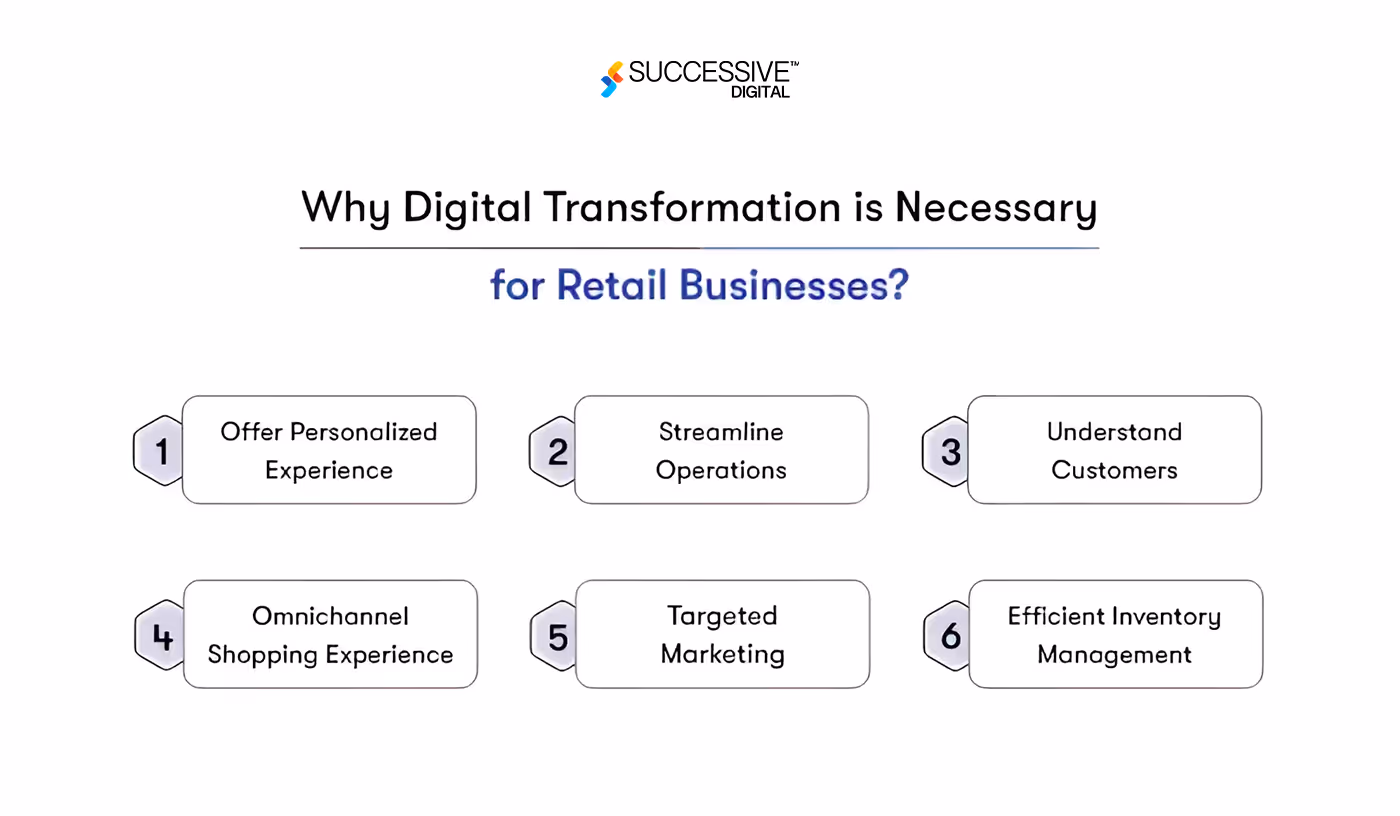 SUCCESSIVE™
DIGITAL

Why Digital Transformation is Necessary

for Retail Businesses?

1 Offer Personalized Experience

2 Streamline Operations

3 Understand Customers

4 Omnichannel Shopping Experience

5 Targeted Marketing

6 Efficient Inventory Management